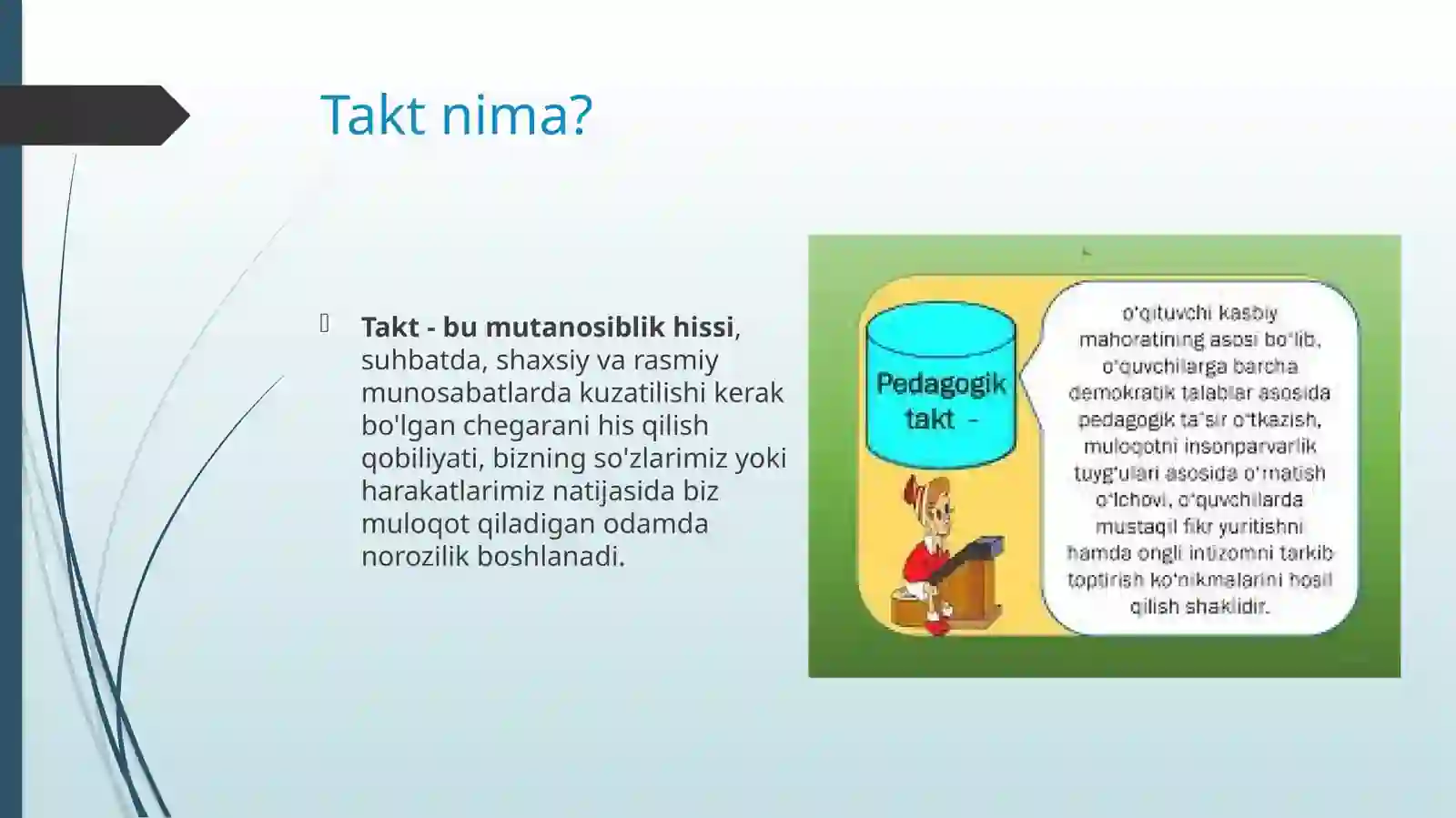 Takt nima?

Takt - bu mutanosiblik hissi, suhbatda, shaxsiy va rasmiy munosabatlarda kuzatilishi kerak bo'lgan chegarani his qilish qobiliyati, bizning so'zlarimiz yoki harakatlarimiz natijasida biz muloqot qiladigan odamda norozilik boshlanadi.

Pedagogik takt -

o'qituvchi kasbiy mahoratining asosi bo'lib, o'quvchilarga barcha demokratik talablar asosida pedagogik ta'sir o'tkazish, muloqotni insonparvarlik tuyg'ulari asosida o'rnatish o'lchovi, o'quvchilarda mustaqil fikr yuritishni hamda ongli intizomni tarkib toptirish ko'nikmalarini hosil qilish shaklidir.